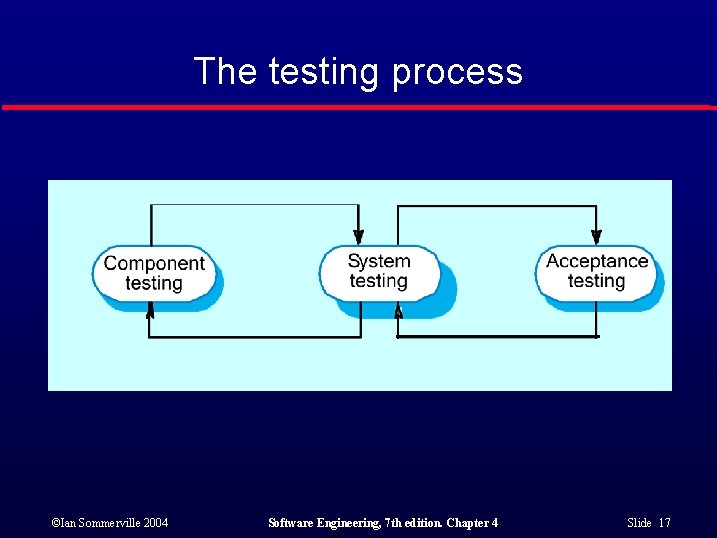 The testing process

Component testing

System testing

Acceptance testing

©Ian Sommerville 2004

Software Engineering, 7th edition. Chapter 4

Slide 17